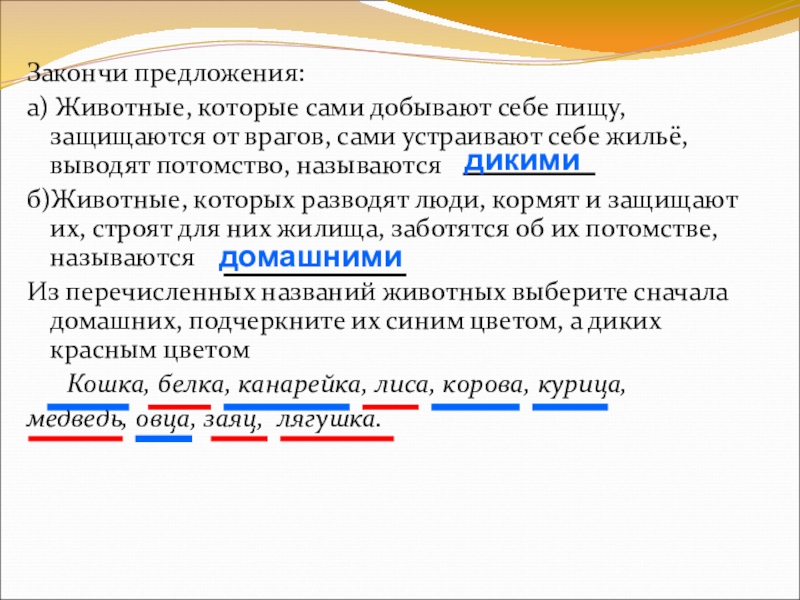 Закончи предложения:

а) Животные, которые сами добывают себе пищу, защищаются от врагов, сами устраивают себе жильё, выводят потомство, называются дикими

б)Животные, которых разводят люди, кормят и защищают их, строят для них жилища, заботятся об их потомстве, называются домашними

Из перечисленных названий животных выберите сначала домашних, подчеркните их синим цветом, а диких красным цветом

Кошка, белка, канарейка, лиса, корова, курица, медведь, овца, заяц, лягушка.